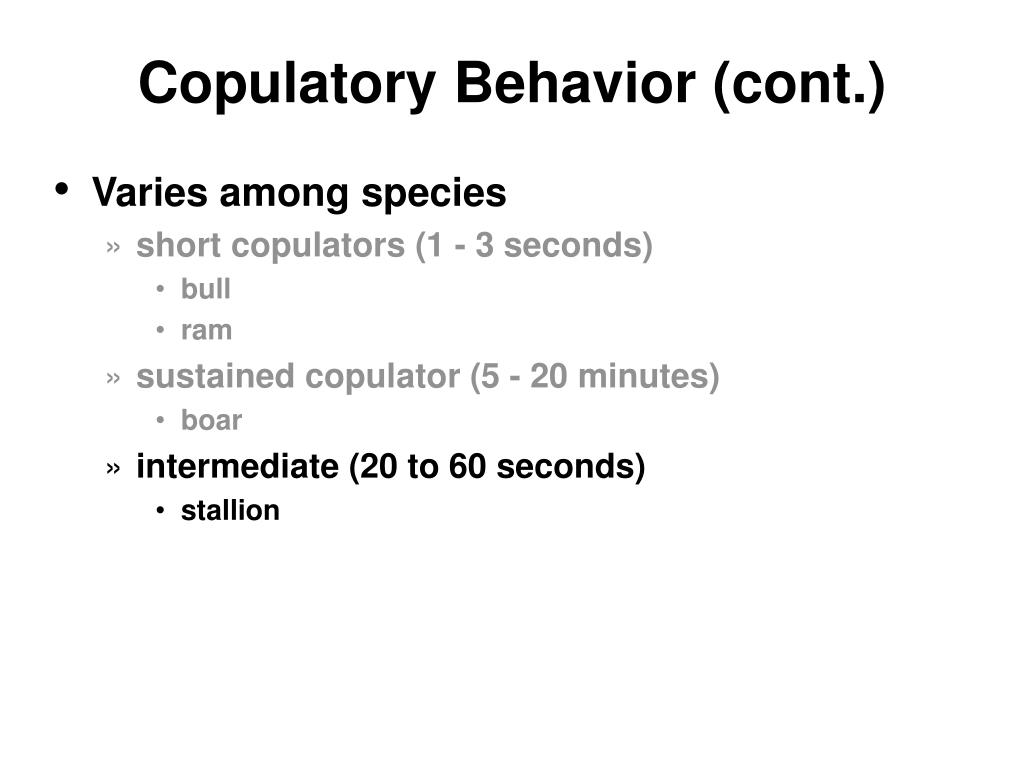 Copulatory Behavior (cont.)

• Varies among species
» short copulators (1 - 3 seconds)
• bull
• ram
» sustained copulator (5 - 20 minutes)
• boar
» intermediate (20 to 60 seconds)
• stallion